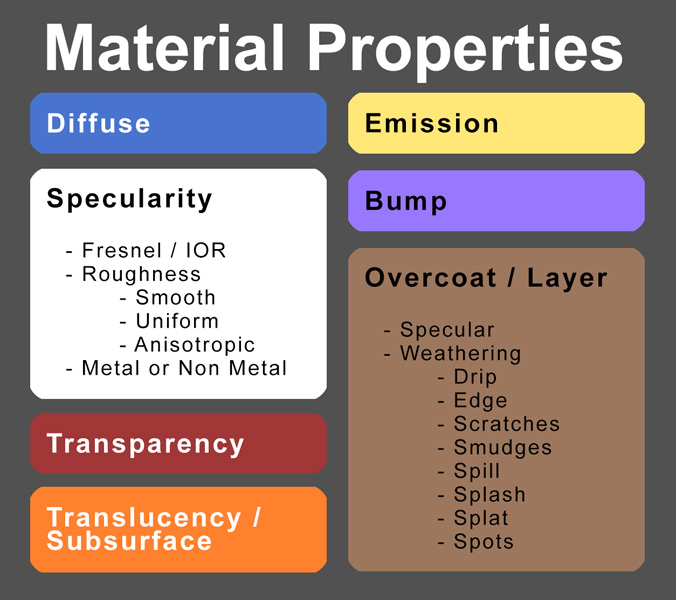 Material Properties

Diffuse

Specularity

- Fresnel / IOR
- Roughness
  - Smooth
  - Uniform
  - Anisotropic
- Metal or Non Metal

Transparency

Translucency / Subsurface

Emission

Bump

Overcoat / Layer

- Specular
- Weathering
  - Drip
  - Edge
  - Scratches
  - Smudges
  - Spill
  - Splash
  - Splat
  - Spots